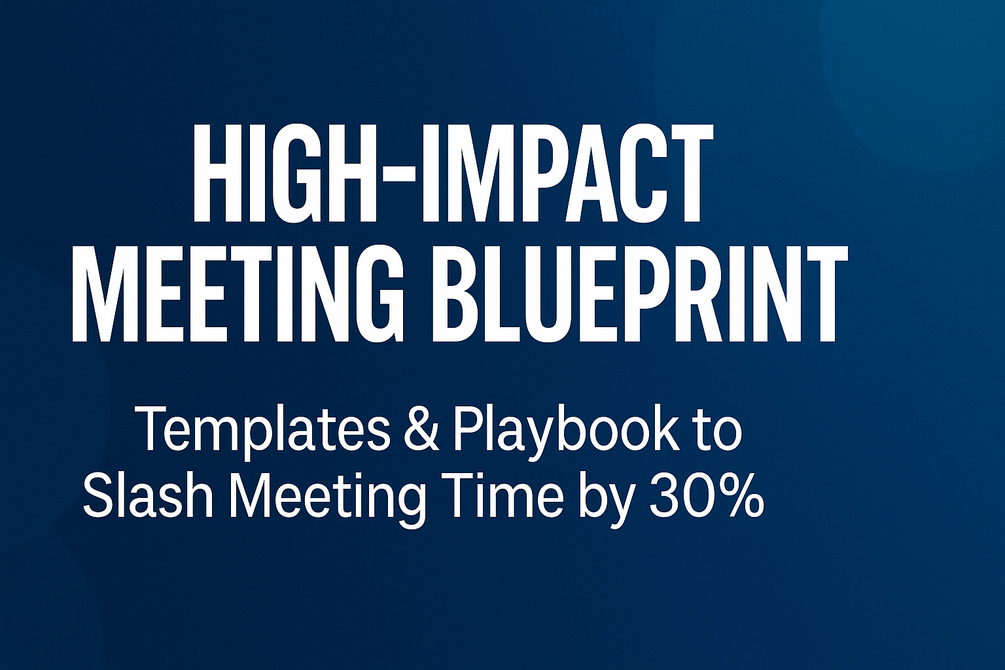 HIGH-IMPACT MEETING BLUEPRINT

Templates & Playbook to Slash Meeting Time by 30%